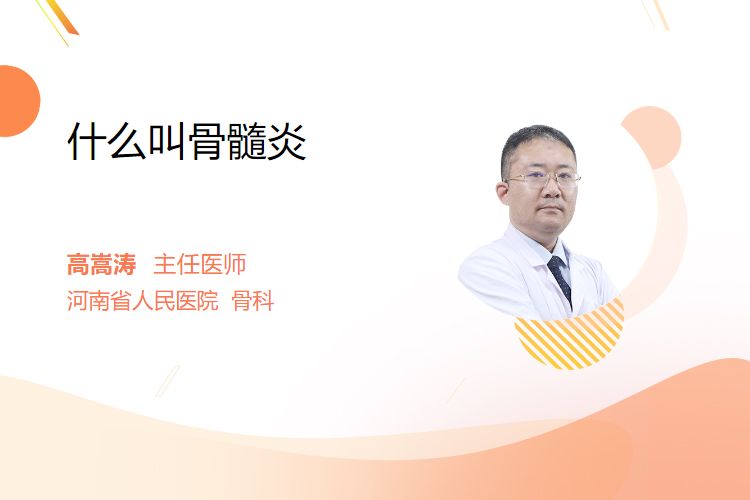 什么叫骨髓炎

高嵩涛 主任医师
河南省人民医院 骨科